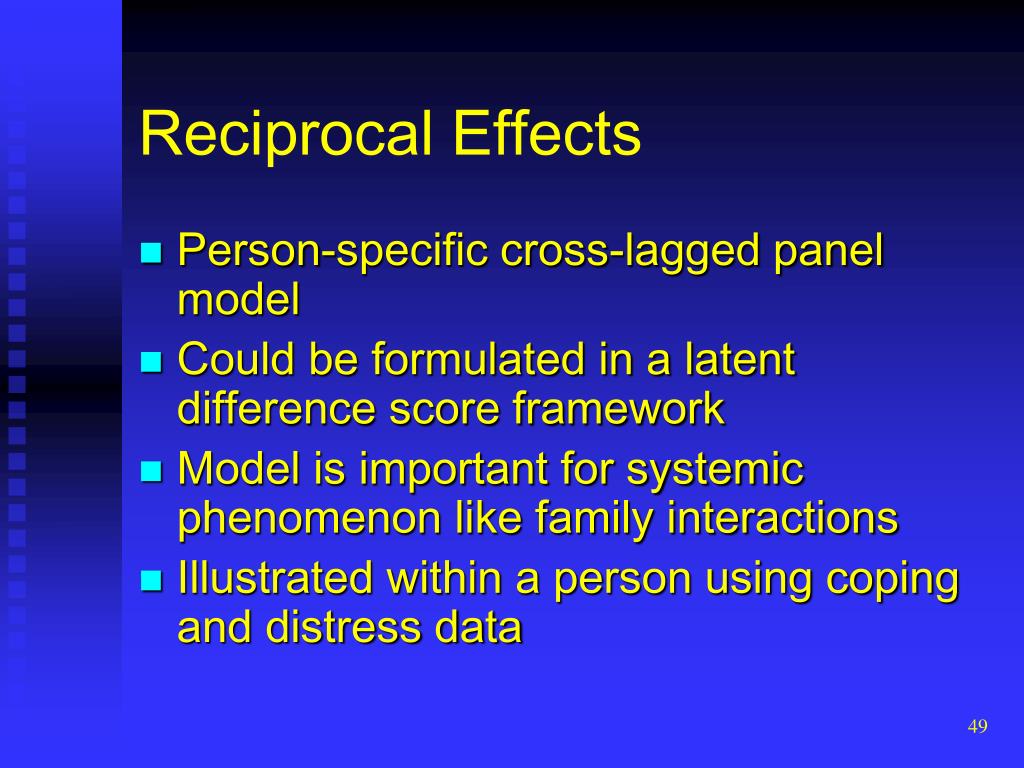 Reciprocal Effects

- Person-specific cross-lagged panel model
- Could be formulated in a latent difference score framework
- Model is important for systemic phenomenon like family interactions
- Illustrated within a person using coping and distress data

49